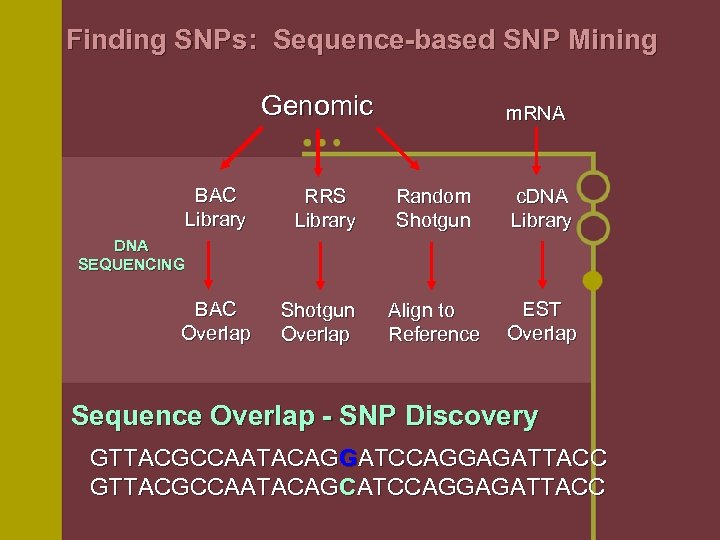 Finding SNPs: Sequence-based SNP Mining

Genomic

mRNA

BAC Library

RRS Library

Random Shotgun

cDNA Library

DNA SEQUENCING

BAC Overlap

Shotgun Overlap

Align to Reference

EST Overlap

Sequence Overlap - SNP Discovery

GTTACGCCAATACAGGATCCAGGAGATTACC
GTTACGCCAATACAGCATCCAGGAGATTACC